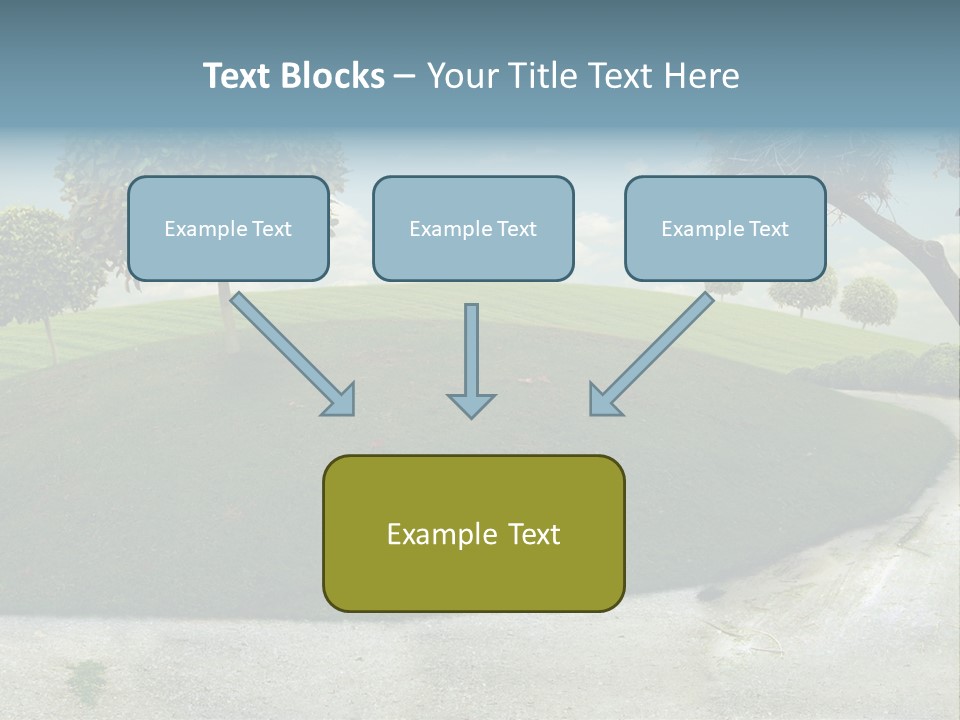 Text Blocks – Your Title Text Here

Example Text

Example Text

Example Text

Example Text